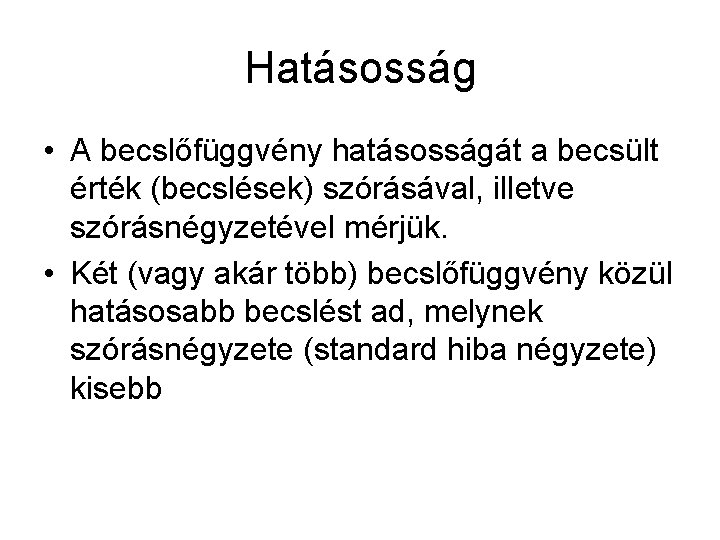 Hatásosság

• A becslőfüggvény hatásosságát a becsült érték (becslések) szórásával, illetve szórásnégyzetével mérjük.
• Két (vagy akár több) becslőfüggvény közül hatásosabb becslést ad, melynek szórásnégyzete (standard hiba négyzete) kisebb